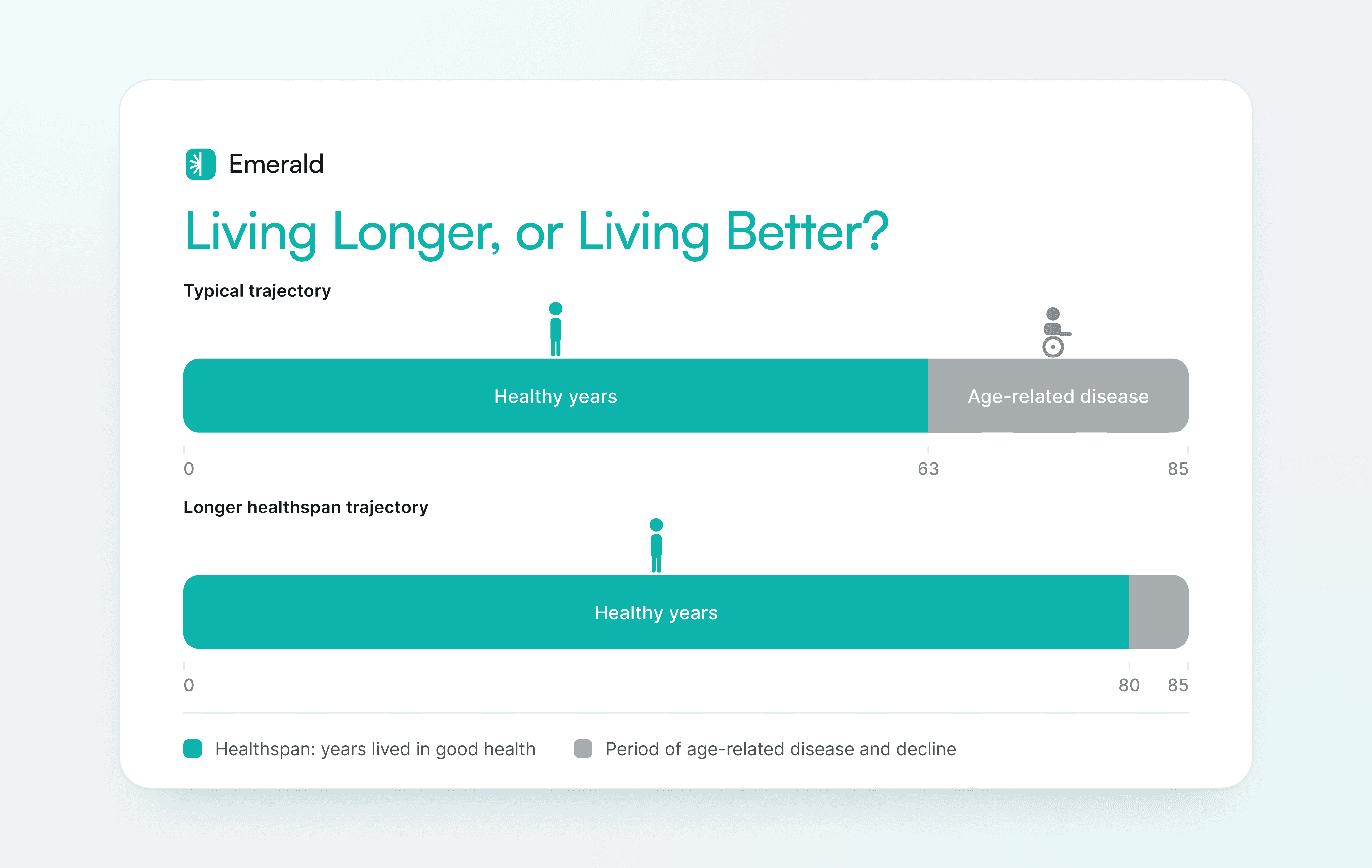 Emerald

Living Longer, or Living Better?

Typical trajectory

Healthy years

Age-related disease

0

63

85

Longer healthspan trajectory

Healthy years

0

80

85

Healthspan: years lived in good health

Period of age-related disease and decline